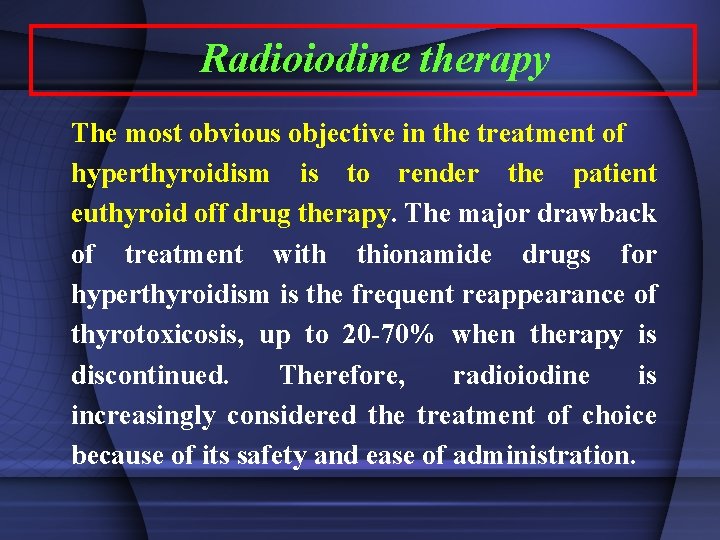 Radioiodine therapy

The most obvious objective in the treatment of hyperthyroidism is to render the patient euthyroid off drug therapy. The major drawback of treatment with thionamide drugs for hyperthyroidism is the frequent reappearance of thyrotoxicosis, up to 20-70% when therapy is discontinued. Therefore, radioiodine is increasingly considered the treatment of choice because of its safety and ease of administration.